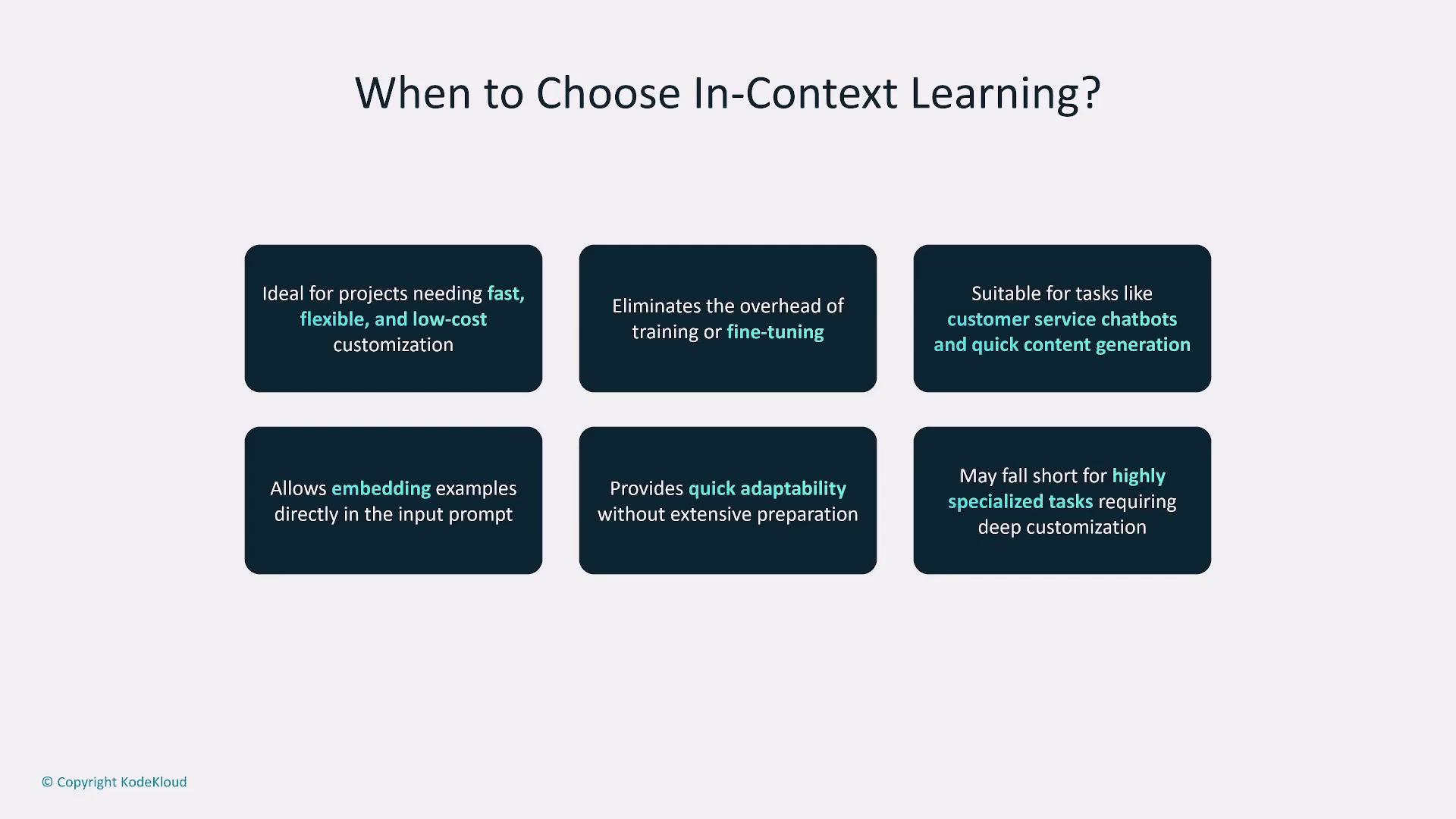 When to Choose In-Context Learning?

Ideal for projects needing fast, flexible, and low-cost customization

Eliminates the overhead of training or fine-tuning

Suitable for tasks like customer service chatbots and quick content generation

Allows embedding examples directly in the input prompt

Provides quick adaptability without extensive preparation

May fall short for highly specialized tasks requiring deep customization

© Copyright KodeKloud